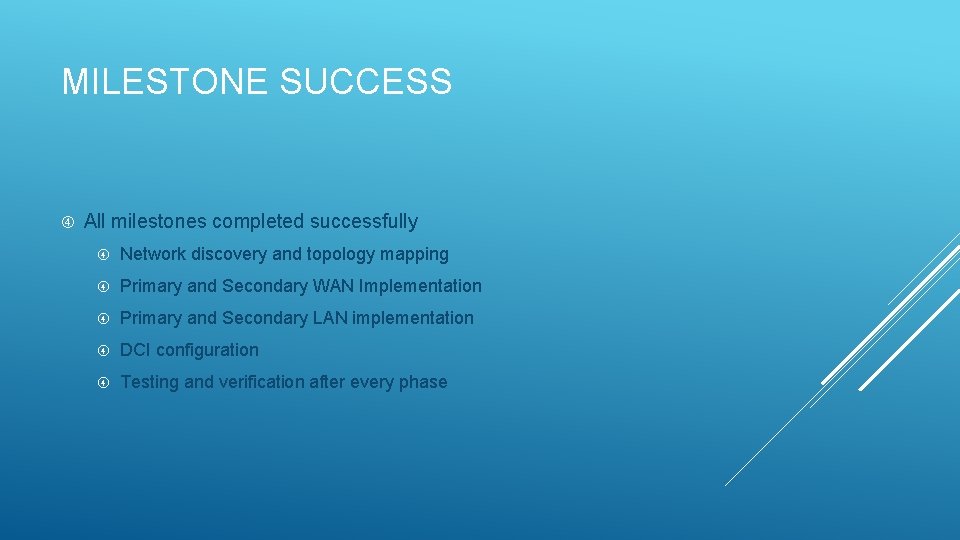 MILESTONE SUCCESS

All milestones completed successfully

Network discovery and topology mapping

Primary and Secondary WAN Implementation

Primary and Secondary LAN implementation

DCI configuration

Testing and verification after every phase